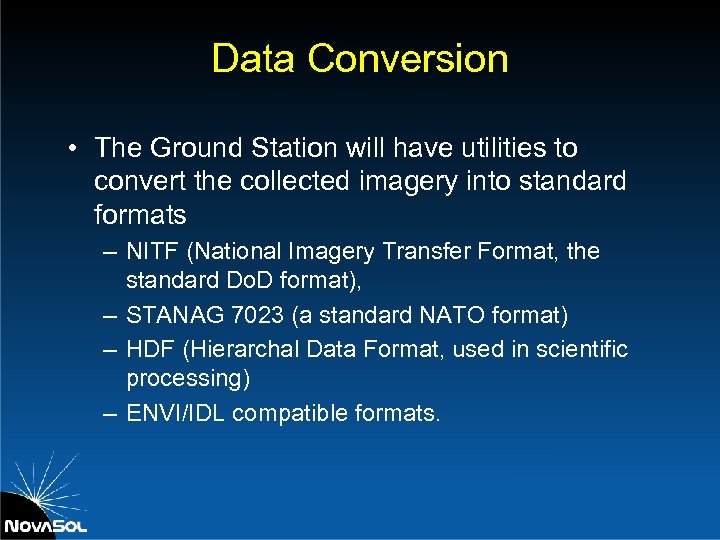 Data Conversion

• The Ground Station will have utilities to convert the collected imagery into standard formats

– NITF (National Imagery Transfer Format, the standard DoD format),

– STANAG 7023 (a standard NATO format)

– HDF (Hierarchal Data Format, used in scientific processing)

– ENVI/IDL compatible formats.

NOVASOL